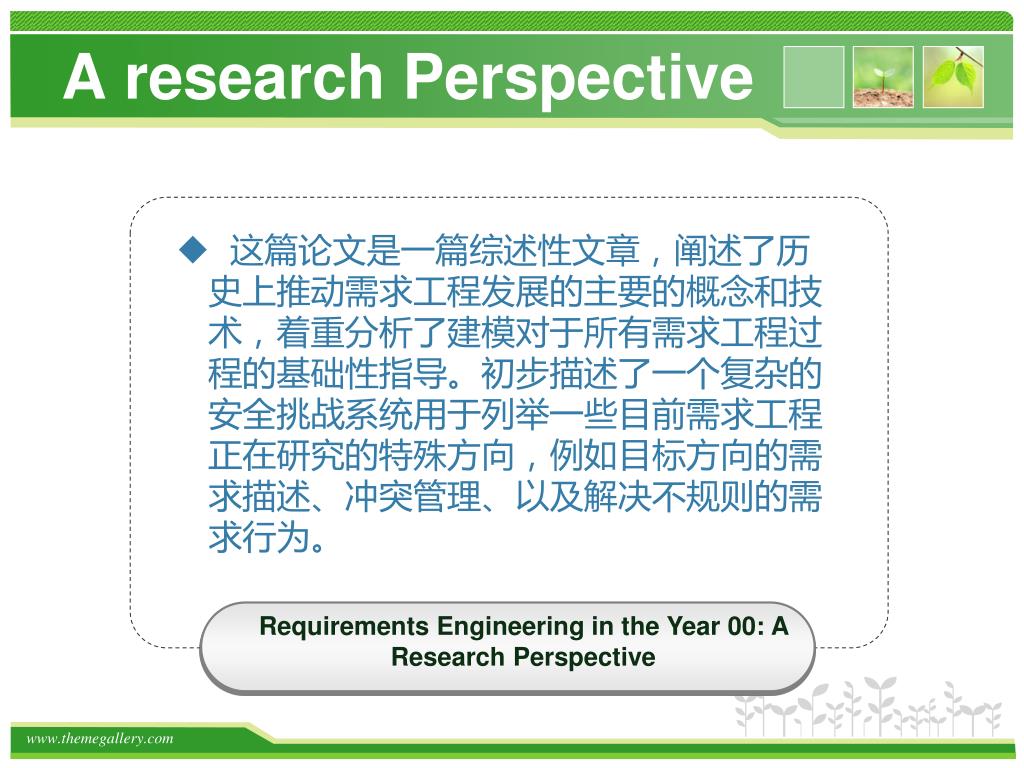 A research Perspective

◆ 这篇论文是一篇综述性文章，阐述了历史上推动需求工程发展的主要的概念和技术，着重分析了建模对于所有需求工程过程的基础性指导。初步描述了一个复杂的安全挑战系统用于列举一些目前需求工程正在研究的特殊方向，例如目标方向的需求描述、冲突管理、以及解决不规则的需求行为。

Requirements Engineering in the Year 00: A Research Perspective

www.themegallery.com